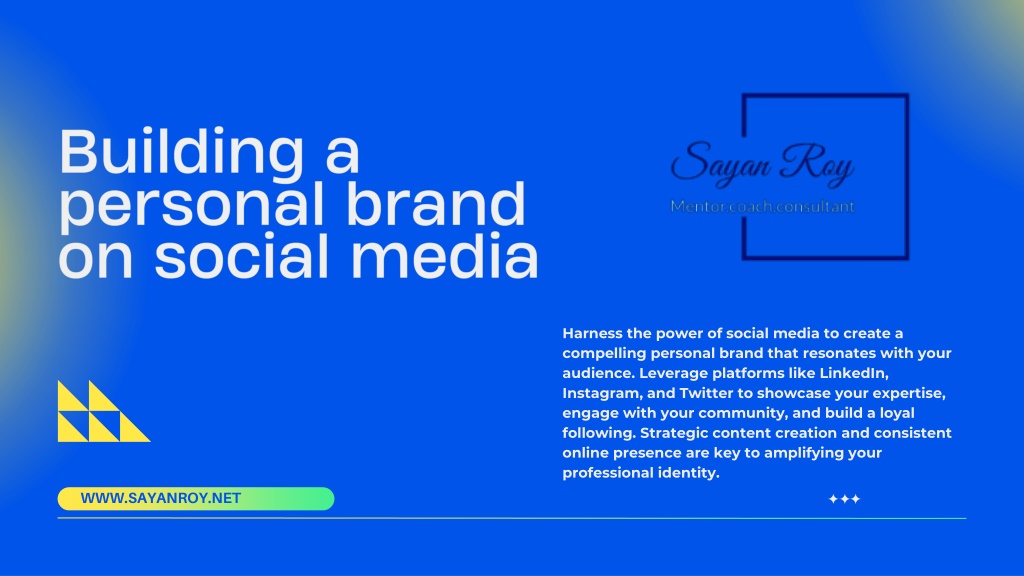 Building a personal brand on social media

Sayan Roy

Mentor.coach.consultant

Harness the power of social media to create a compelling personal brand that resonates with your audience. Leverage platforms like LinkedIn, Instagram, and Twitter to showcase your expertise, engage with your community, and build a loyal following. Strategic content creation and consistent online presence are key to amplifying your professional identity.

WWW.SAYANROY.NET